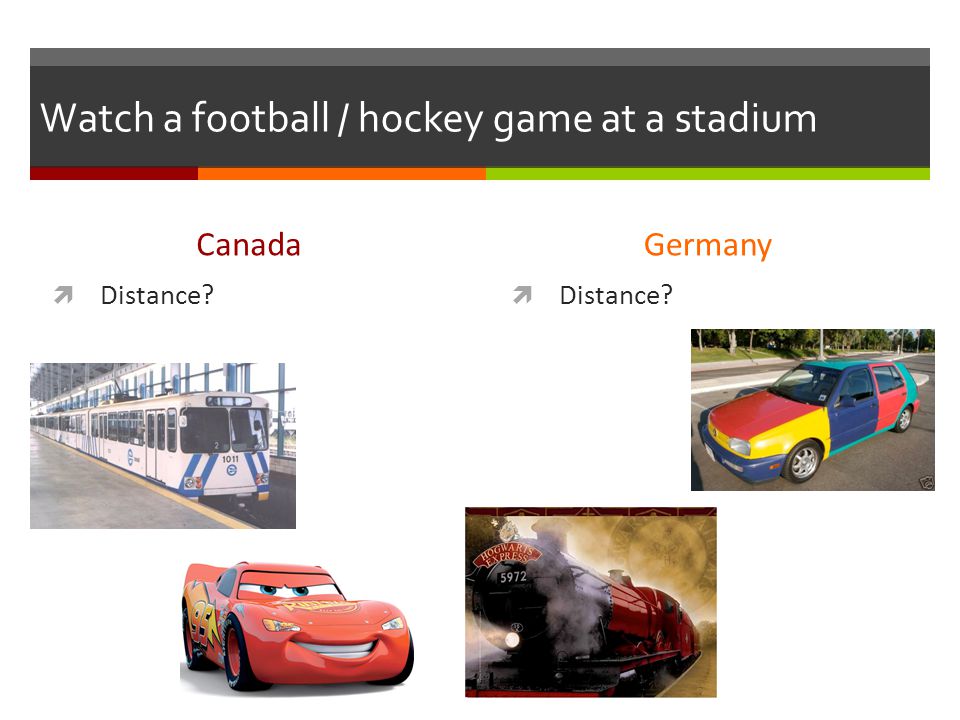 Watch a football / hockey game at a stadium

Canada

Distance?

1011

95

Germany

Distance?

HOGWARTS EXPRESS

5972